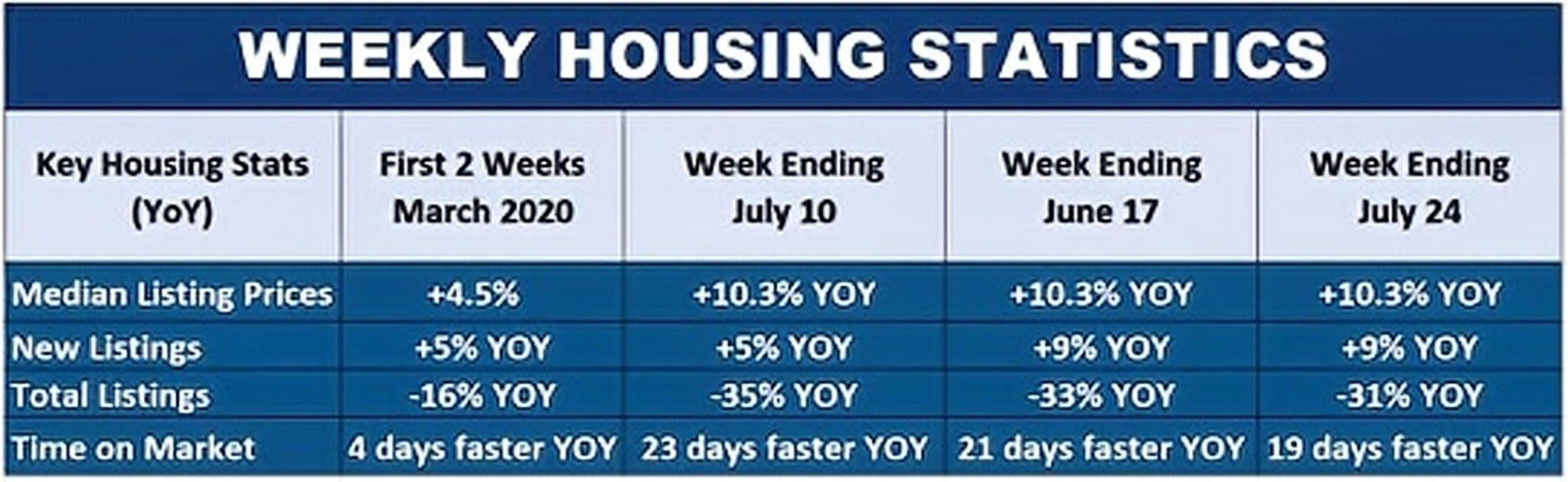 WEEKLY HOUSING STATISTICS

| Key Housing Stats (YoY) | First 2 Weeks March 2020 | Week Ending July 10 | Week Ending June 17 | Week Ending July 24 |
|---|---|---|---|---|
| Median Listing Prices | +4.5% | +10.3% YOY | +10.3% YOY | +10.3% YOY |
| New Listings | +5% YOY | +5% YOY | +9% YOY | +9% YOY |
| Total Listings | -16% YOY | -35% YOY | -33% YOY | -31% YOY |
| Time on Market | 4 days faster YOY | 23 days faster YOY | 21 days faster YOY | 19 days faster YOY |